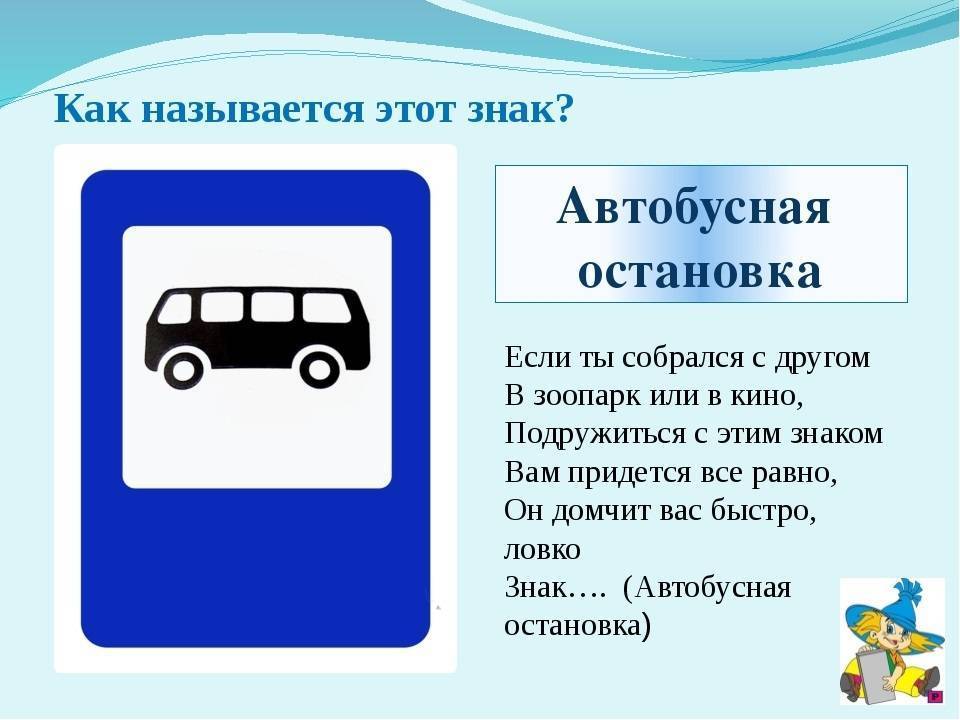 Как называется этот знак?

Автобусная остановка

Если ты собрался с другом
В зоопарк или в кино,
Подружиться с этим знаком
Вам придется все равно,
Он домчит вас быстро, ловко
Знак…. (Автобусная остановка)